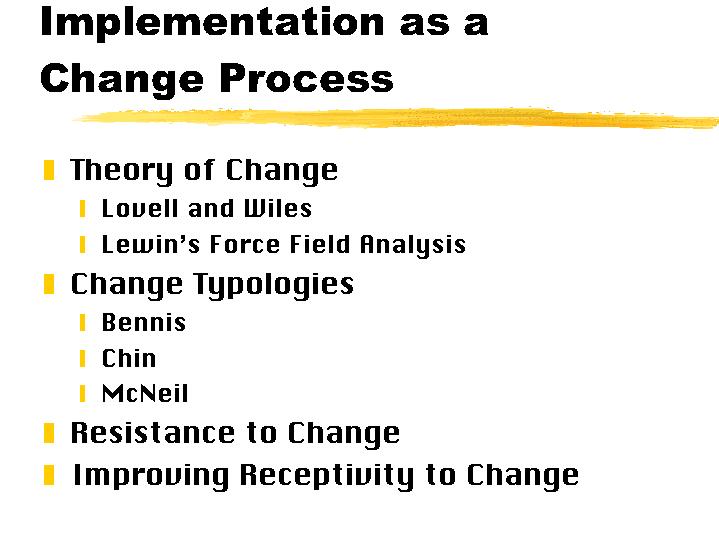 Implementation as a Change Process

Theory of Change
Lovell and Wiles
Lewin's Force Field Analysis
Change Typologies
Bennis
Chin
McNeil
Resistance to Change
Improving Receptivity to Change